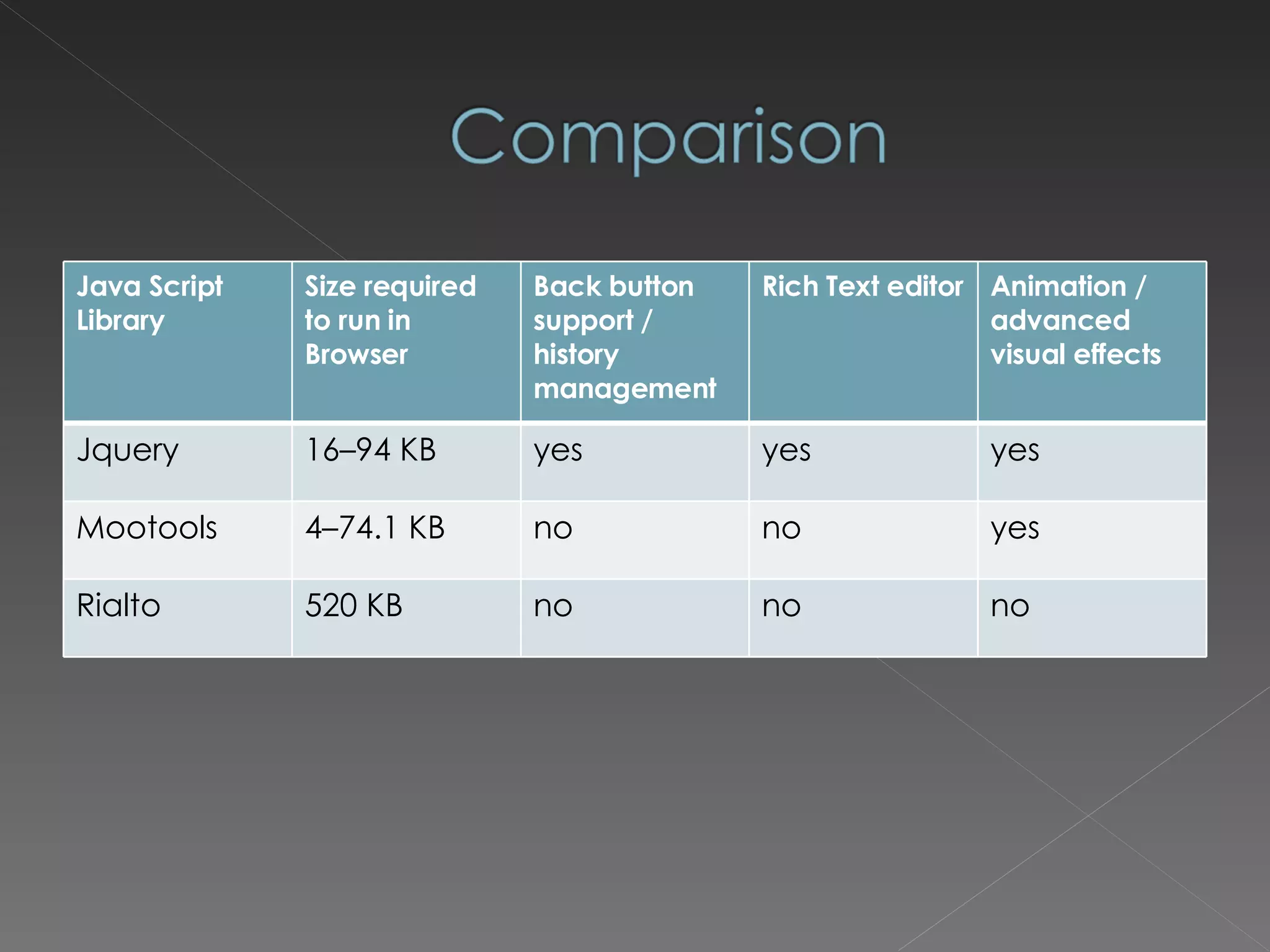 Comparison

| Java Script Library | Size required to run in Browser | Back button support / history management | Rich Text editor | Animation / advanced visual effects |
|---|---|---|---|---|
| Jquery | 16–94 KB | yes | yes | yes |
| Mootools | 4–74.1 KB | no | no | yes |
| Rialto | 520 KB | no | no | no |